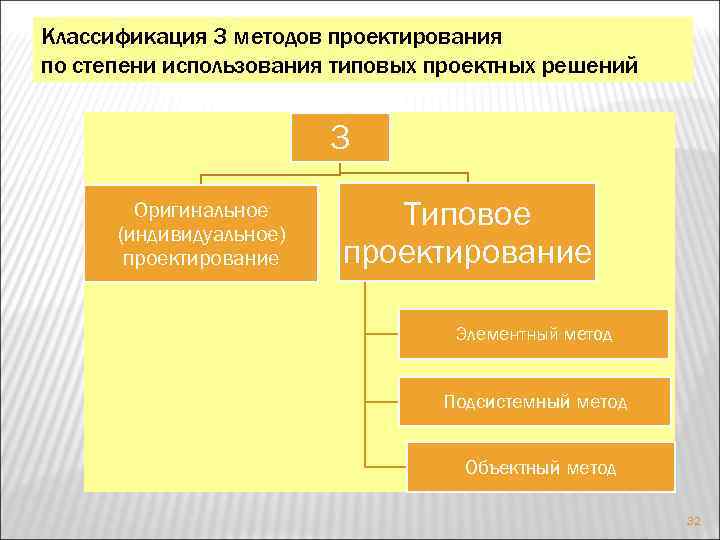 Классификация 3 методов проектирования по степени использования типовых проектных решений

3

Оригинальное (индивидуальное) проектирование

Типовое проектирование

Элементный метод

Подсистемный метод

Объектный метод

32